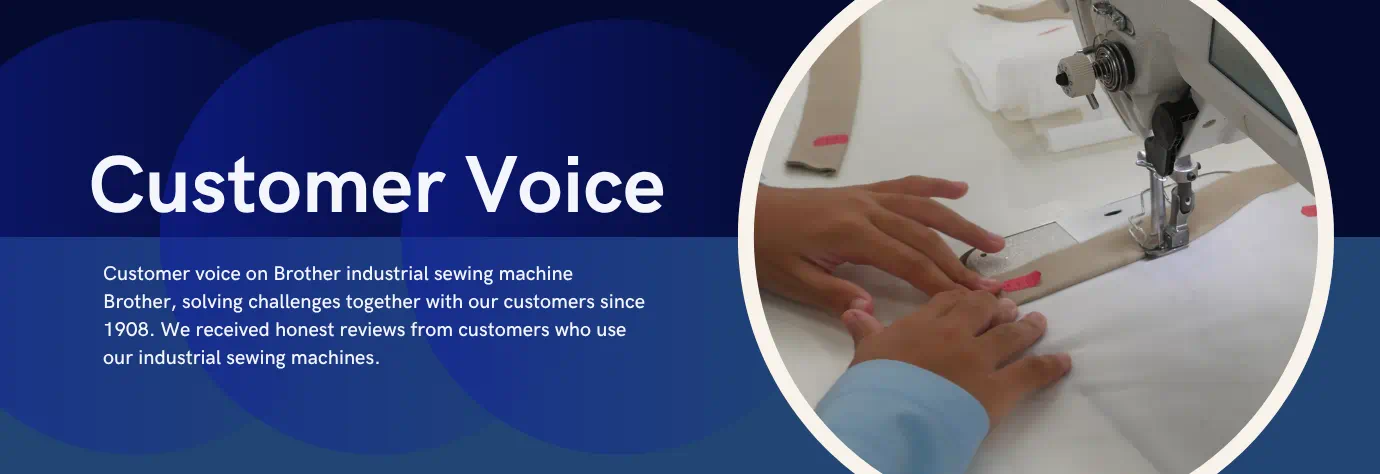 Customer Voice

Customer voice on Brother industrial sewing machine Brother, solving challenges together with our customers since 1908. We received honest reviews from customers who use our industrial sewing machines.